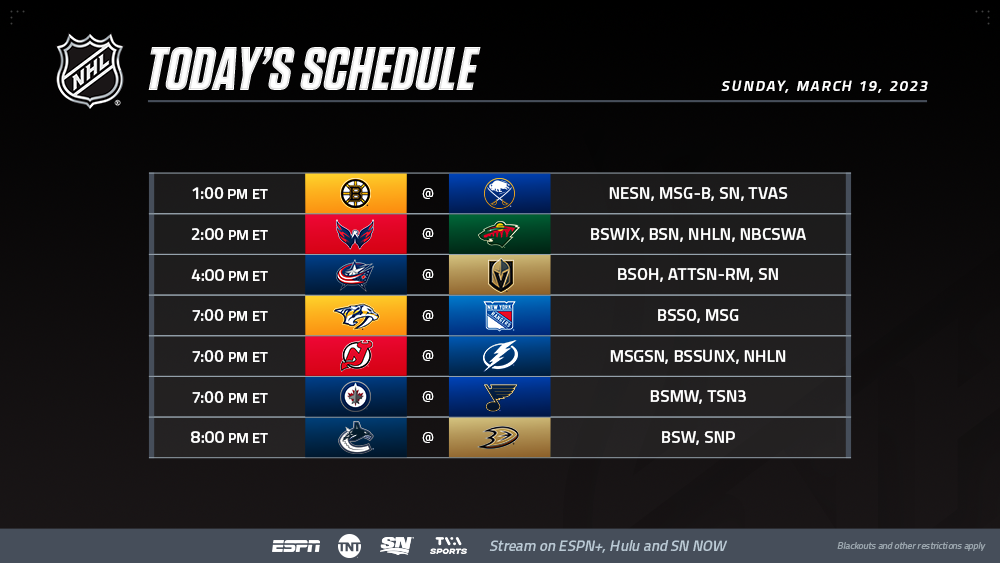 NHL

TODAY'S SCHEDULE

SUNDAY, MARCH 19, 2023

| | | | | |
|---|---|---|---|---|
| 1:00 PM ET | | @ | | NESN, MSG-B, SN, TVAS |
| 2:00 PM ET | | @ | | BSWIX, BSN, NHLN, NBCSWA |
| 4:00 PM ET | | @ | | BSOH, ATTSN-RM, SN |
| 7:00 PM ET | | @ | NEW YORK RANGERS | BSSO, MSG |
| 7:00 PM ET | | @ | | MSGSN, BSSUNX, NHLN |
| 7:00 PM ET | | @ | | BSMW, TSN3 |
| 8:00 PM ET | | @ | | BSW, SNP |

ESPN TNT SN TVA SPORTS Stream on ESPN+, Hulu and SN NOW

Blackouts and other restrictions apply